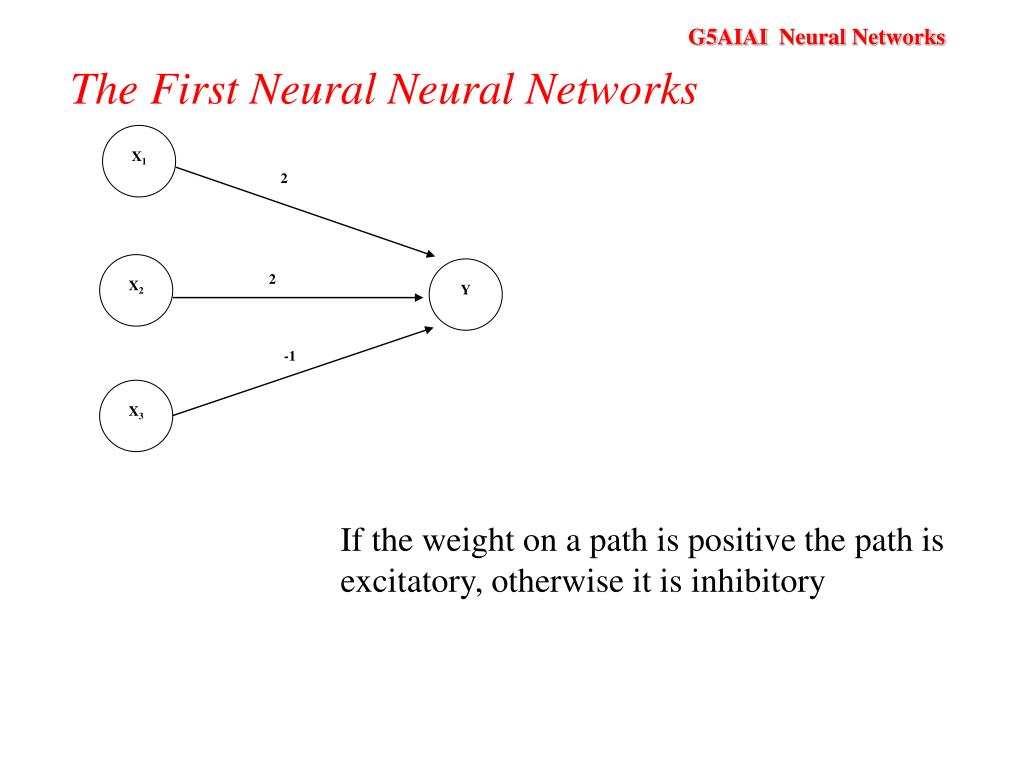 G5AIAI Neural Networks

The First Neural Neural Networks

$X_1$

2

$X_2$

2

Y

-1

$X_3$

If the weight on a path is positive the path is excitatory, otherwise it is inhibitory